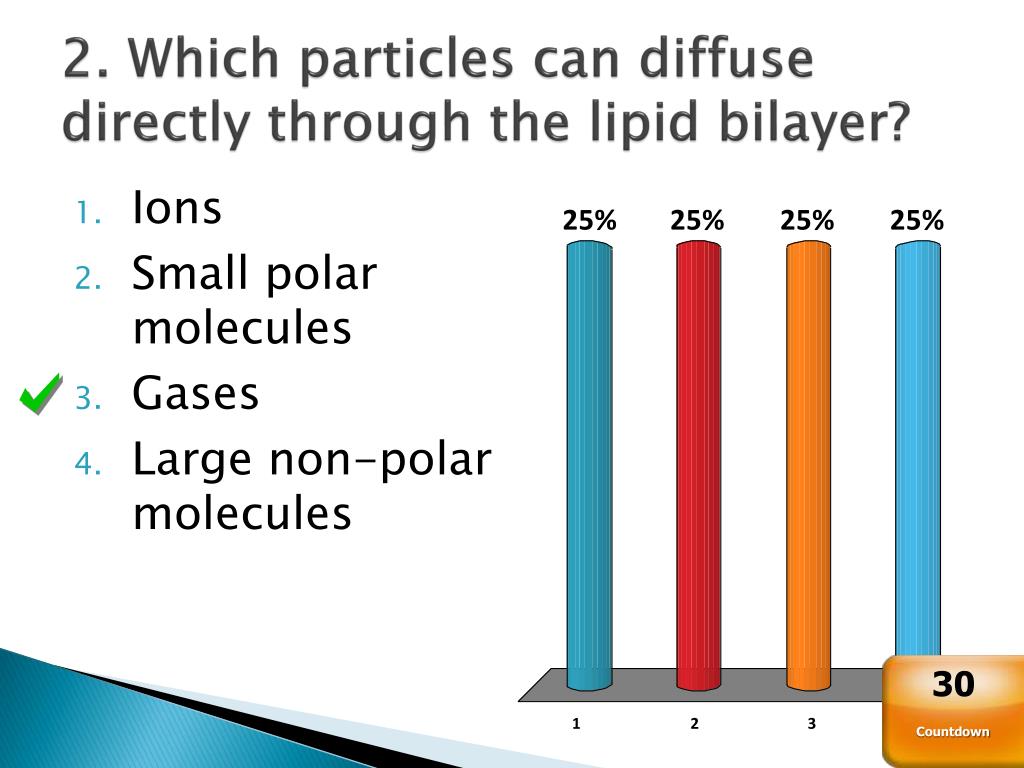 2. Which particles can diffuse directly through the lipid bilayer?

1. Ions
2. Small polar molecules
3. Gases
4. Large non-polar molecules

25% 25% 25% 25%

1 2 3

30
Countdown